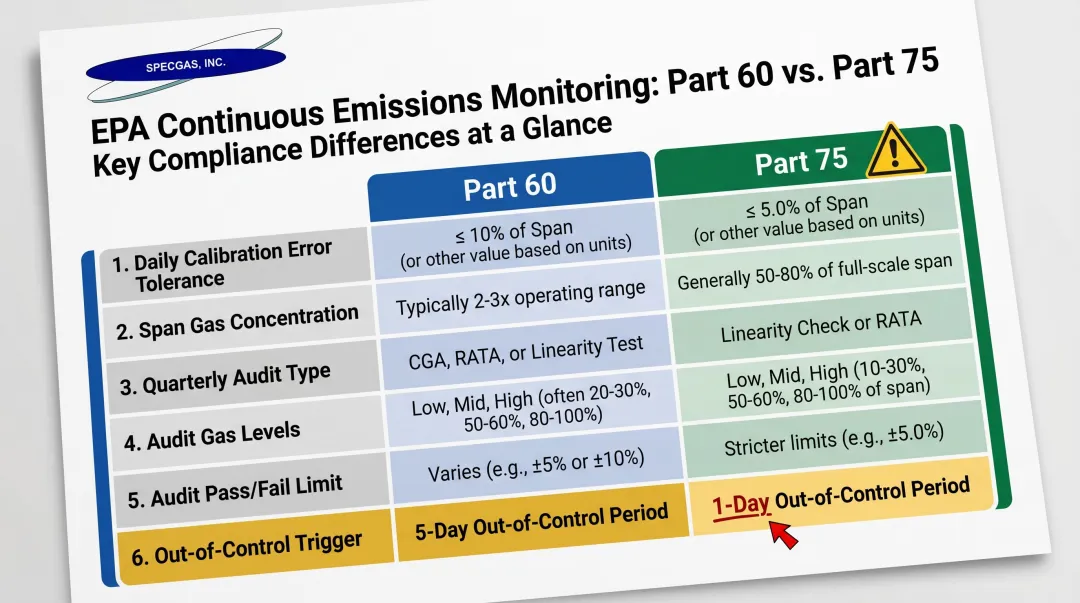 SPECGAS, INC.

EPA Continuous Emissions Monitoring: Part 60 vs. Part 75
Key Compliance Differences at a Glance

| | Part 60 | Part 75 |
|---|---|---|
| 1. Daily Calibration Error Tolerance | ≤ 10% of Span (or other value based on units) | ≤ 5.0% of Span (or other value based on units) |
| 2. Span Gas Concentration | Typically 2-3x operating range | Generally 50-80% of full-scale span |
| 3. Quarterly Audit Type | CGA, RATA, or Linearity Test | Linearity Check or RATA |
| 4. Audit Gas Levels | Low, Mid, High (often 20-30%, 50-60%, 80-100%) | Low, Mid, High (10-30%, 50-60%, 80-100% of span) |
| 5. Audit Pass/Fail Limit | Varies (e.g., ±5% or ±10%) | Stricter limits (e.g., ±5.0%) |
| 6. Out-of-Control Trigger | 5-Day Out-of-Control Period | 1-Day Out-of-Control Period |